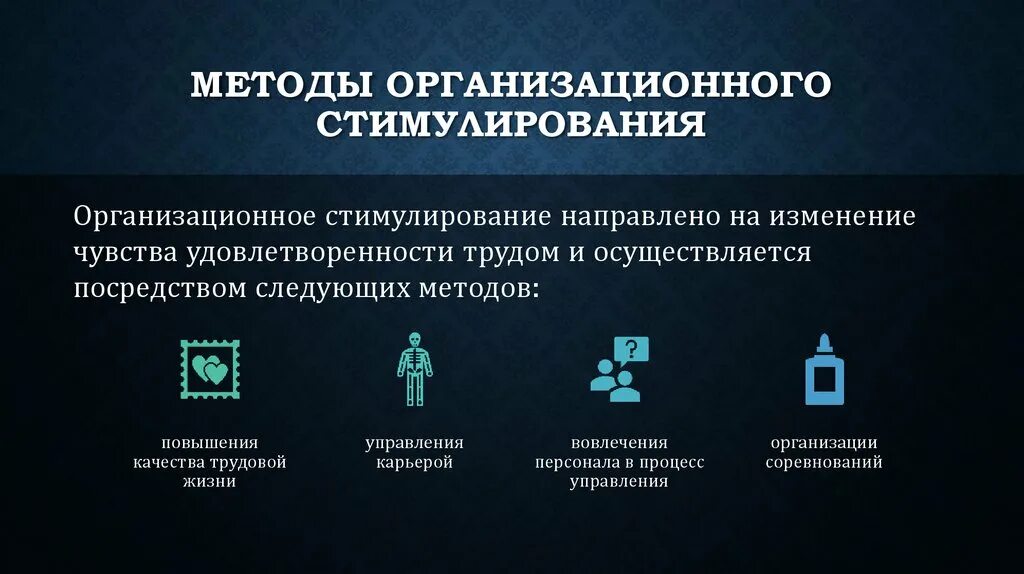 МЕТОДЫ ОРГАНИЗАЦИОННОГО СТИМУЛИРОВАНИЯ

Организационное стимулирование направлено на изменение чувства удовлетворенности трудом и осуществляется посредством следующих методов:

повышения качества трудовой жизни

управления карьерой

вовлечения персонала в процесс управления

организации соревнований